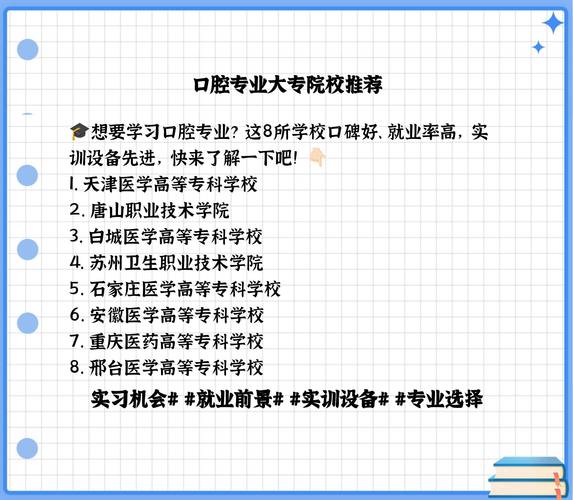 口腔专业大专院校推荐

🎓想要学习口腔专业？这8所学校口碑好、就业率高，实训设备先进，快来了解一下吧！👇
1. 天津医学高等专科学校
2. 唐山职业技术学院
3. 白城医学高等专科学校
4. 苏州卫生职业技术学院
5. 石家庄医学高等专科学校
6. 安徽医学高等专科学校
7. 重庆医药高等专科学校
8. 邢台医学高等专科学校

实习机会# #就业前景# #实训设备# #专业选择